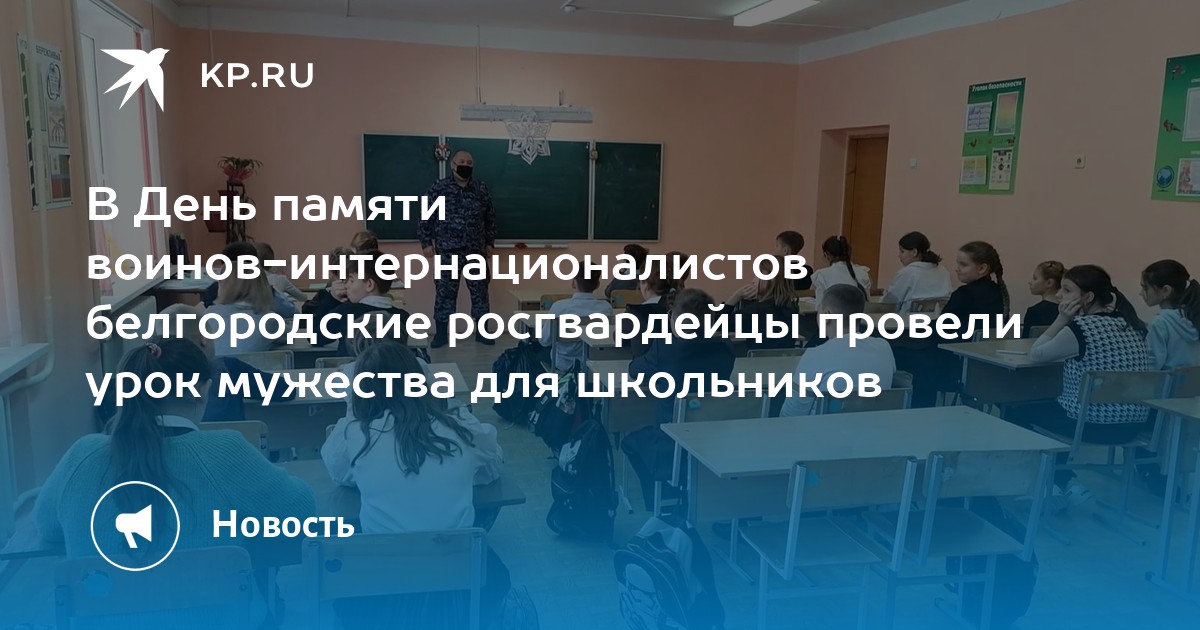 KP.RU

В День памяти воинов-интернационалистов белгородские росгвардейцы провели урок мужества для школьников

Новость